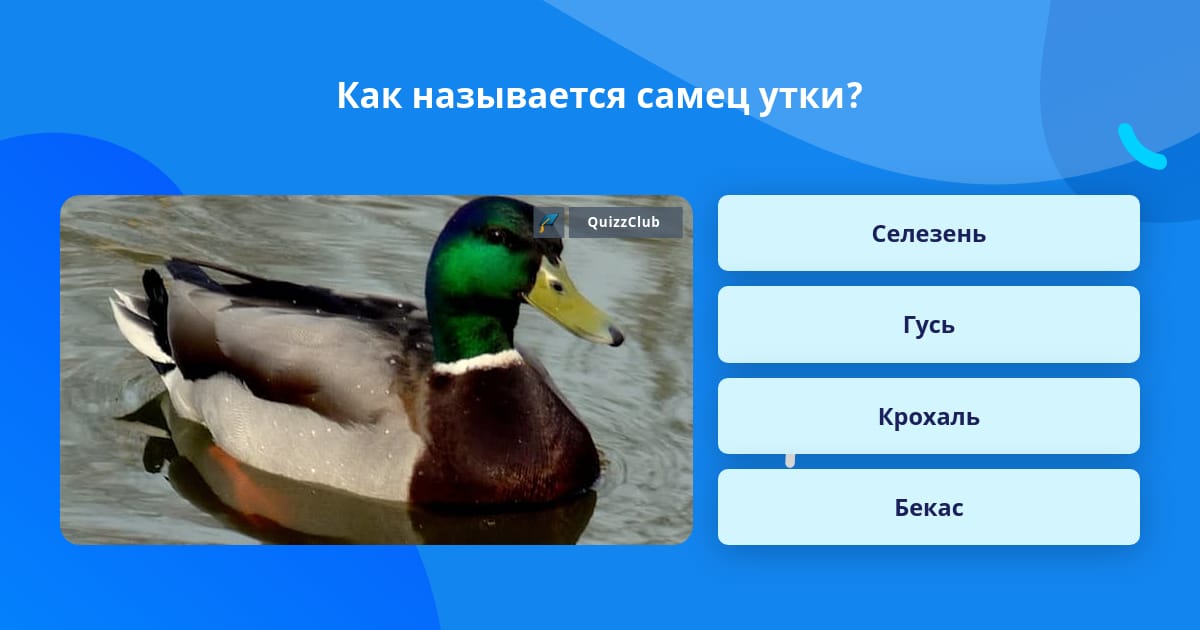 Как называется самец утки?

QuizzClub

Селезень

Гусь

Крохаль

Бекас